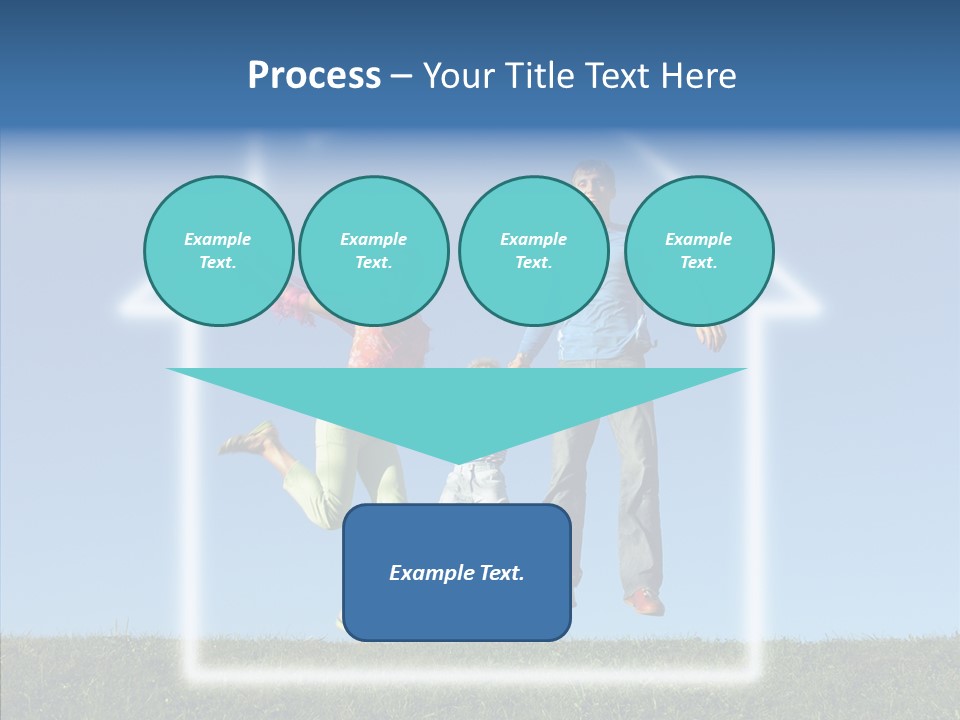 Process – Your Title Text Here

Example Text.

Example Text.

Example Text.

Example Text.

Example Text.